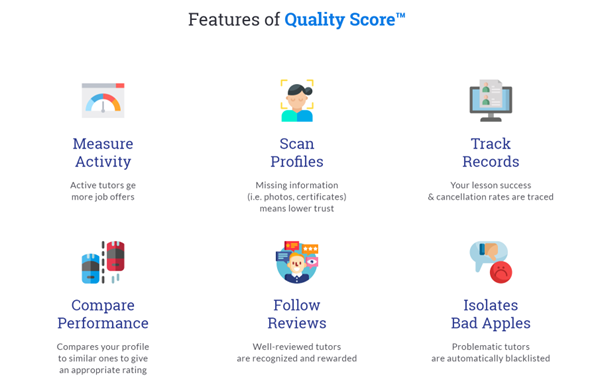 Features of Quality Score™

Measure Activity

Active tutors ge more job offers

Scan Profiles

Missing information (i.e. photos, certificates) means lower trust

Track Records

Your lesson success & cancellation rates are traced

Compare Performance

Compares your profile to similar ones to give an appropriate rating

Follow Reviews

Well-reviewed tutors are recognized and rewarded

Isolates Bad Apples

Problematic tutors are automatically blacklisted